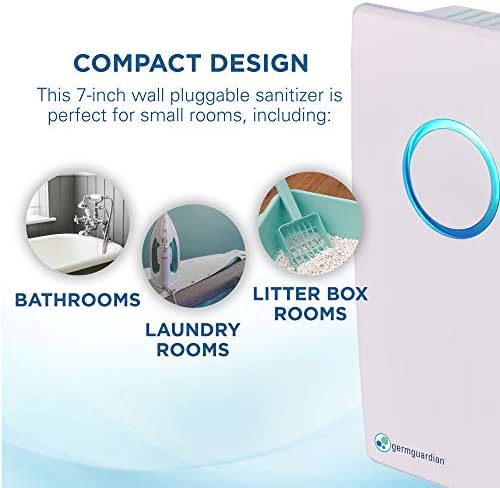 COMPACT DESIGN

This 7-inch wall pluggable sanitizer is perfect for small rooms, including:

BATHROOMS

LAUNDRY ROOMS

LITTER BOX ROOMS

germguardian